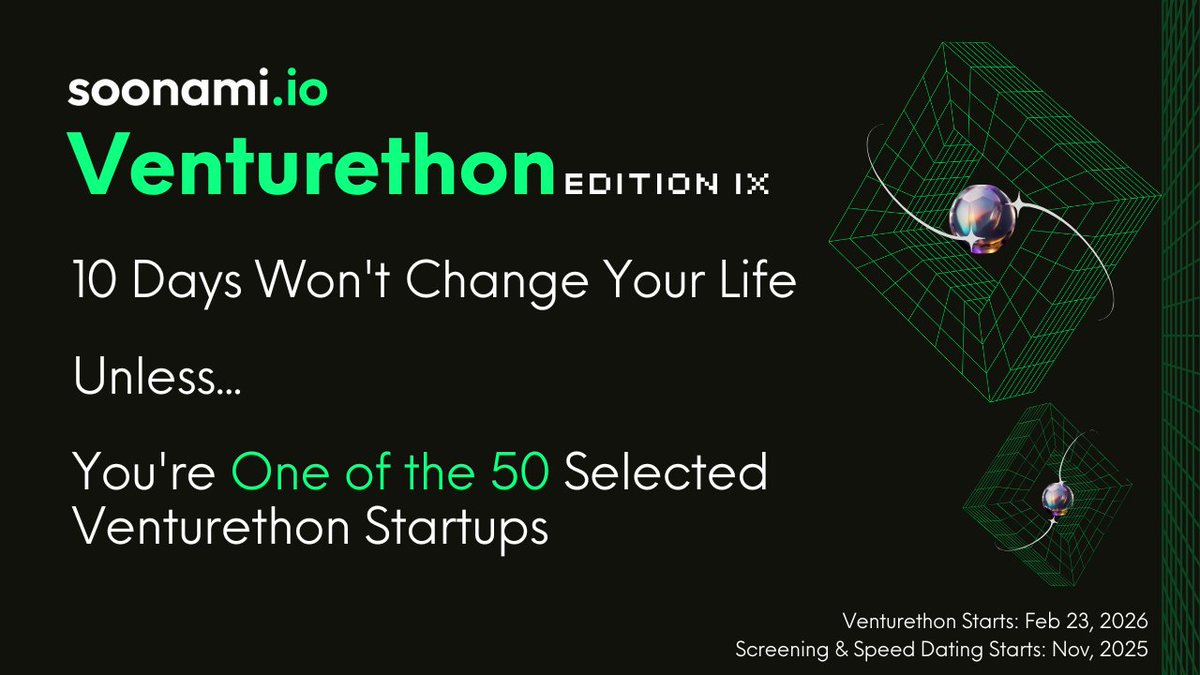 soonami.io
Venturethon EDITION IX

10 Days Won't Change Your Life

Unless...

You're One of the 50 Selected Venturethon Startups

Venturethon Starts: Feb 23, 2026
Screening & Speed Dating Starts: Nov, 2025